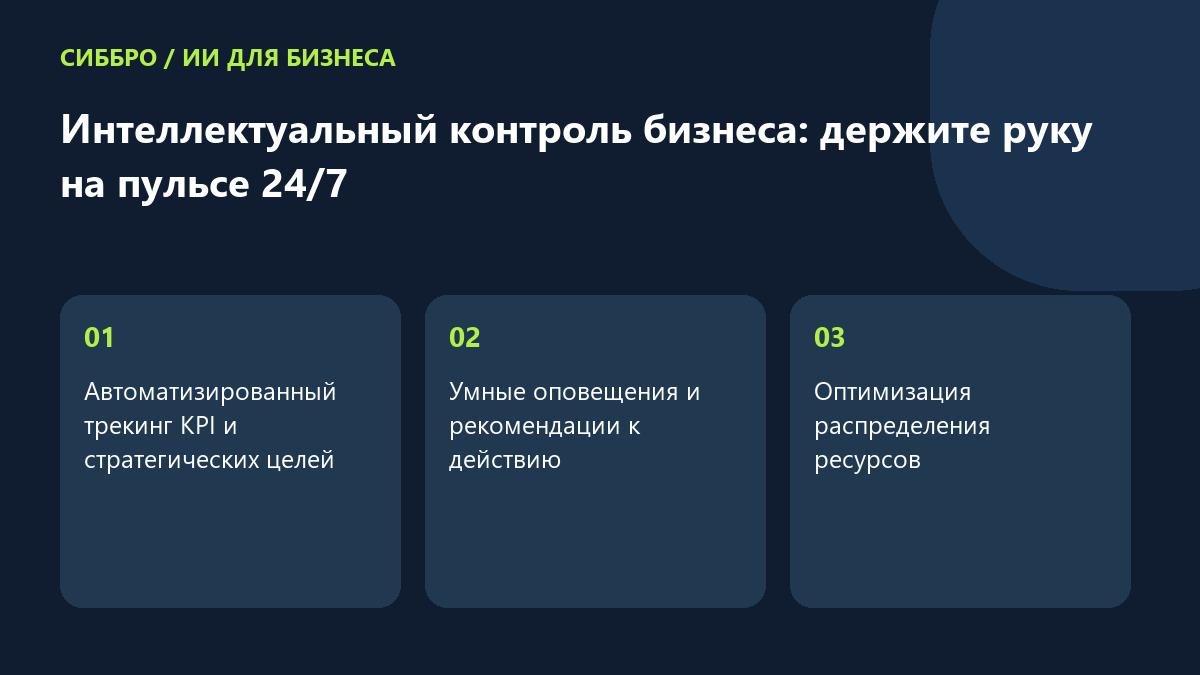 СИББРО / ИИ ДЛЯ БИЗНЕСА

Интеллектуальный контроль бизнеса: держите руку на пульсе 24/7

01

Автоматизированный трекинг KPI и стратегических целей

02

Умные оповещения и рекомендации к действию

03

Оптимизация распределения ресурсов